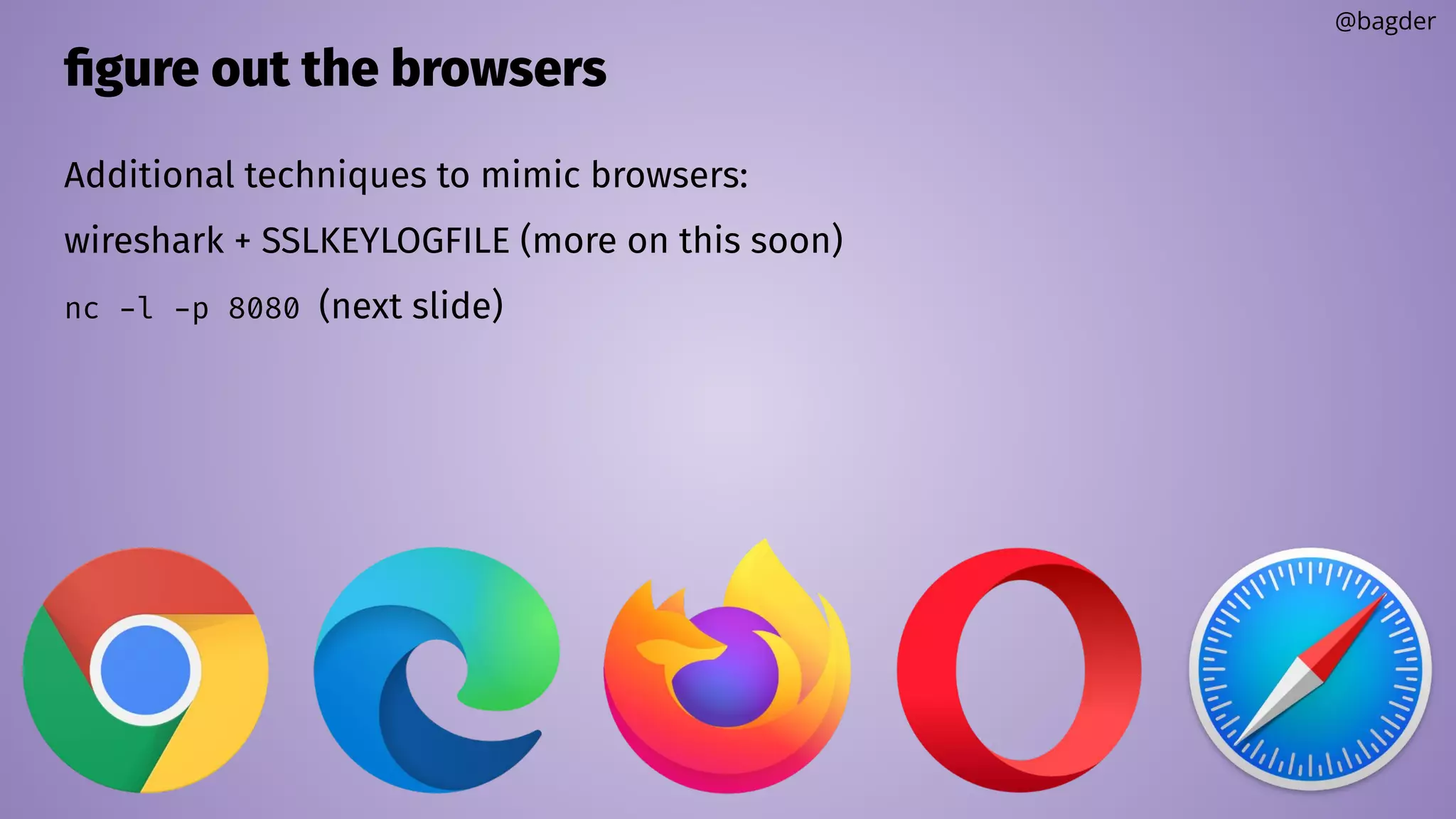 @bagder

figure out the browsers

Additional techniques to mimic browsers:

wireshark + SSLKEYLOGFILE (more on this soon)

nc -l -p 8080 (next slide)